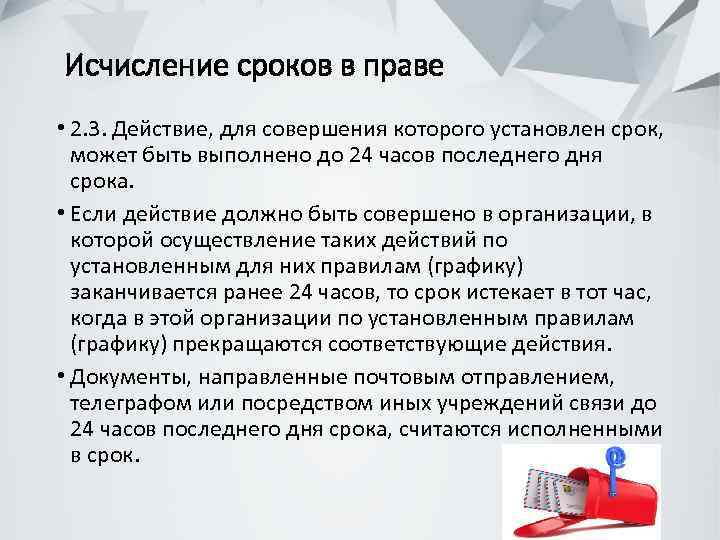 Исчисление сроков в праве

• 2.3. Действие, для совершения которого установлен срок, может быть выполнено до 24 часов последнего дня срока.

• Если действие должно быть совершено в организации, в которой осуществление таких действий по установленным для них правилам (графику) заканчивается ранее 24 часов, то срок истекает в тот час, когда в этой организации по установленным правилам (графику) прекращаются соответствующие действия.

• Документы, направленные почтовым отправлением, телеграфом или посредством иных учреждений связи до 24 часов последнего дня срока, считаются исполненными в срок.

@